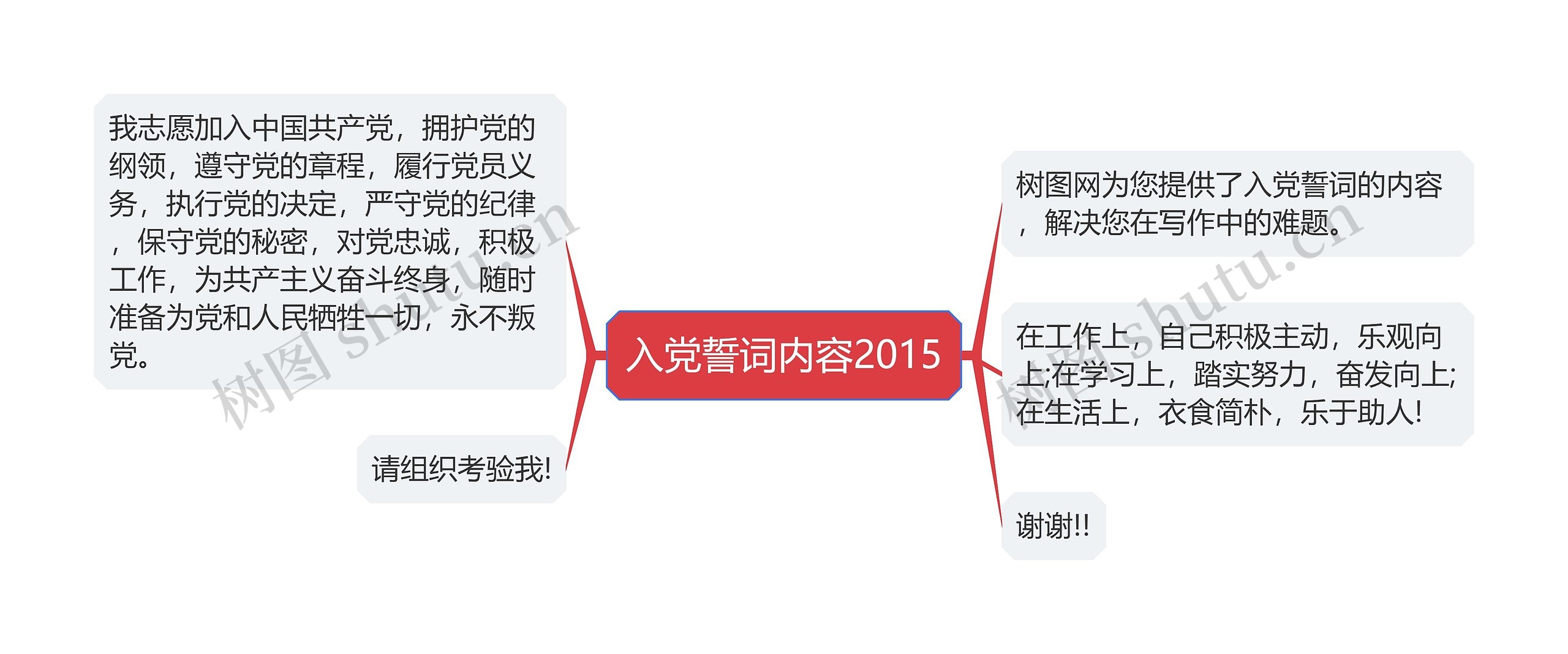 入党誓词内容2015

我志愿加入中国共产党，拥护党的纲领，遵守党的章程，履行党员义务，执行党的决定，严守党的纪律，保守党的秘密，对党忠诚，积极工作，为共产主义奋斗终身，随时准备为党和人民牺牲一切，永不叛党。

请组织考验我!

树图网为您提供了入党誓词的内容，解决您在写作中的难题。

在工作上，自己积极主动，乐观向上;在学习上，踏实努力，奋发向上;在生活上，衣食简朴，乐于助人!

谢谢!!

树图 shutu.cn

树图 shutu.cn